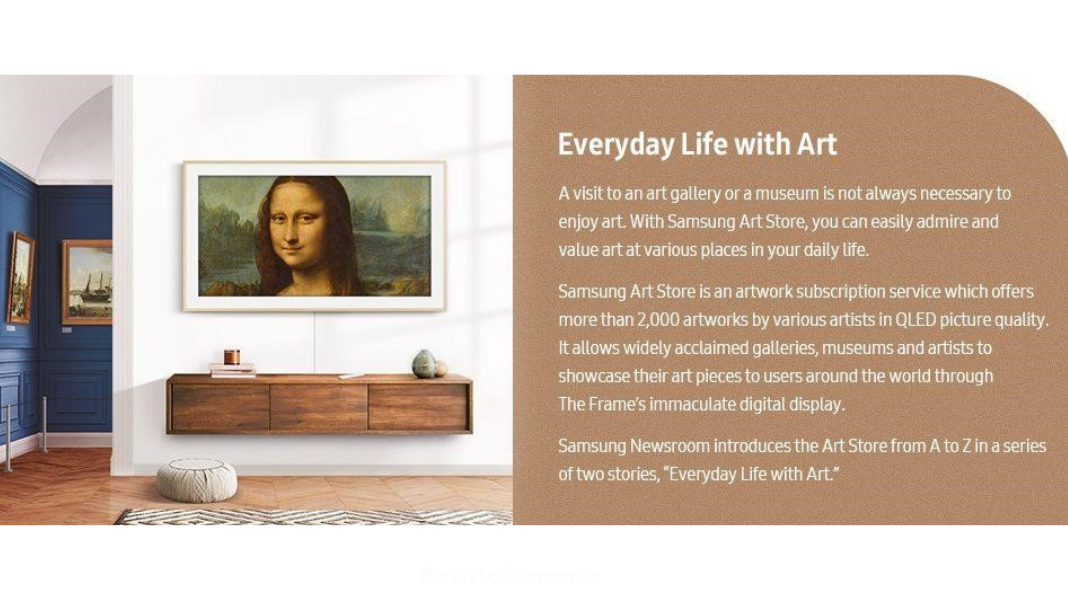 Everyday Life with Art

A visit to an art gallery or a museum is not always necessary to enjoy art. With Samsung Art Store, you can easily admire and value art at various places in your daily life.

Samsung Art Store is an artwork subscription service which offers more than 2,000 artworks by various artists in QLED picture quality. It allows widely acclaimed galleries, museums and artists to showcase their art pieces to users around the world through The Frame's immaculate digital display.

Samsung Newsroom introduces the Art Store from A to Z in a series of two stories, "Everyday Life with Art."

RevistaEconomic